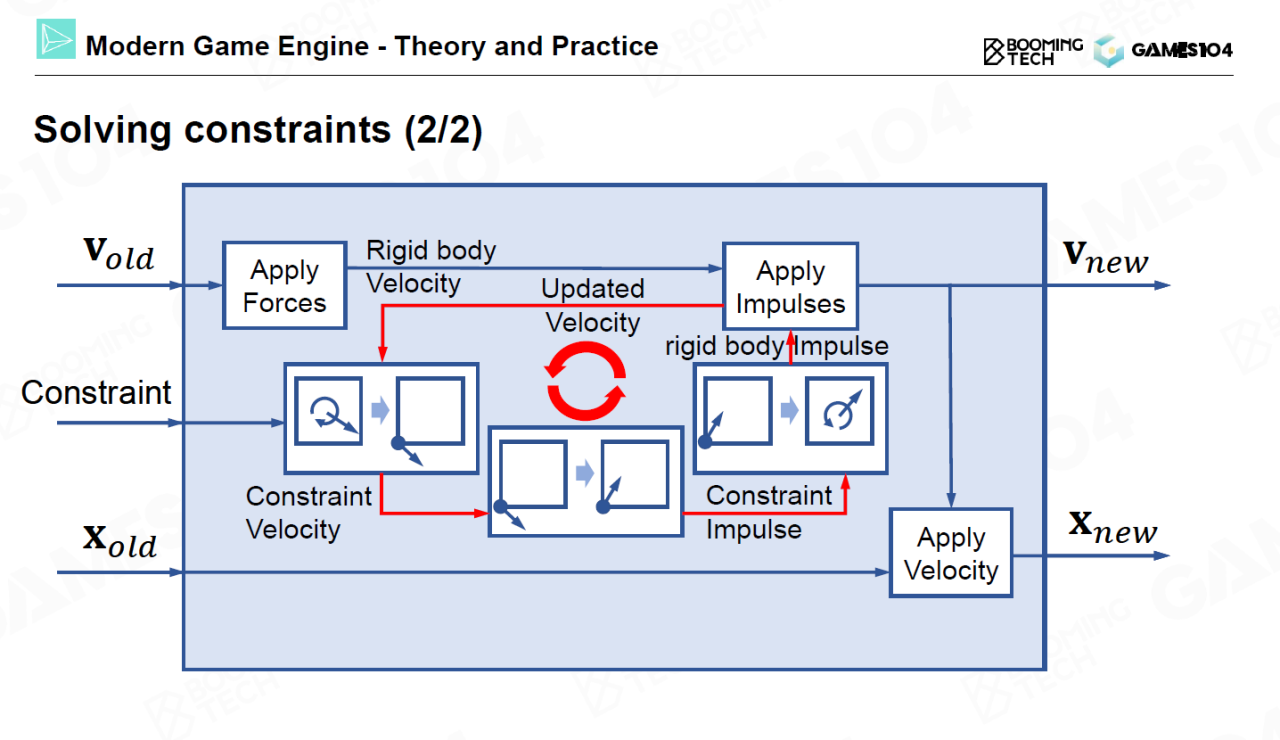 Modern Game Engine - Theory and Practice

BOOMING TECH GAMES104

Solving constraints (2/2)

$\mathbf{v}_{old}$

Apply Forces

Rigid body Velocity

Apply Impulses

$\mathbf{v}_{new}$

Updated Velocity

rigid body Impulse

Constraint

Constraint Velocity

Constraint Impulse

$\mathbf{x}_{old}$

Apply Velocity

$\mathbf{x}_{new}$